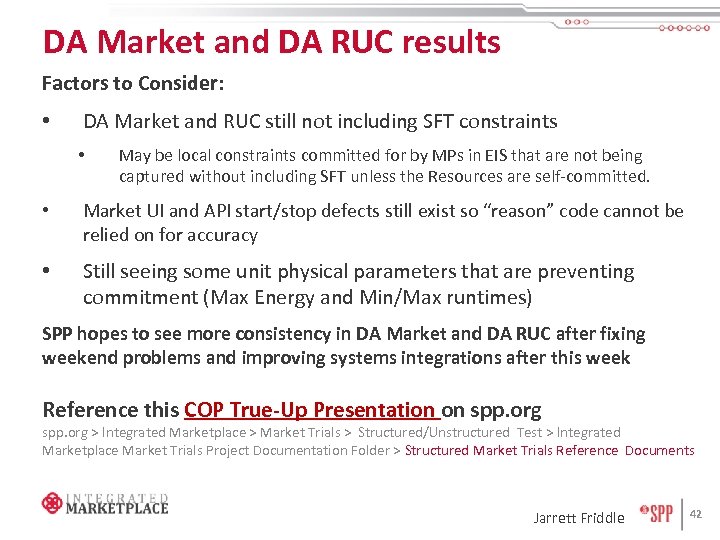 DA Market and DA RUC results

Factors to Consider:

• DA Market and RUC still not including SFT constraints

• May be local constraints committed for by MPs in EIS that are not being captured without including SFT unless the Resources are self-committed.

• Market UI and API start/stop defects still exist so “reason” code cannot be relied on for accuracy

• Still seeing some unit physical parameters that are preventing commitment (Max Energy and Min/Max runtimes)

SPP hopes to see more consistency in DA Market and DA RUC after fixing weekend problems and improving systems integrations after this week

Reference this COP True-Up Presentation on spp.org

spp.org > Integrated Marketplace > Market Trials > Structured/Unstructured Test > Integrated Marketplace Market Trials Project Documentation Folder > Structured Market Trials Reference Documents

INTEGRATED MARKETPLACE

Jarrett Friddle

SPP

42